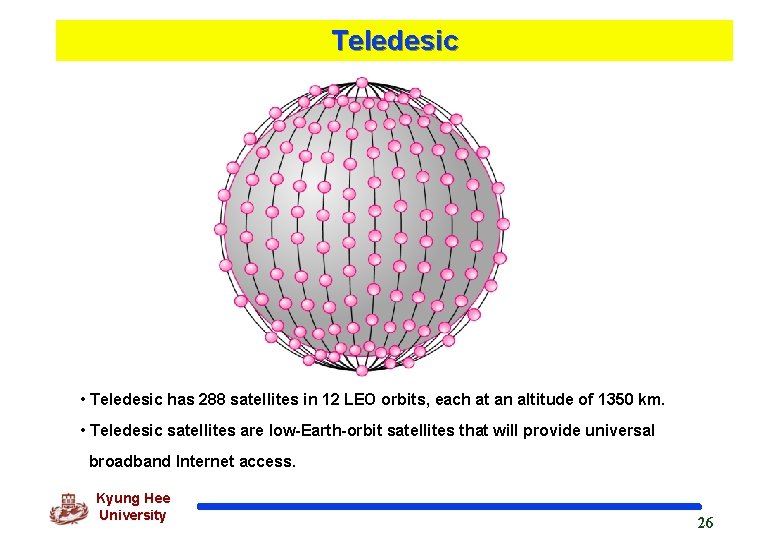 Teledesic

• Teledesic has 288 satellites in 12 LEO orbits, each at an altitude of 1350 km.

• Teledesic satellites are low-Earth-orbit satellites that will provide universal broadband Internet access.

Kyung Hee University

26